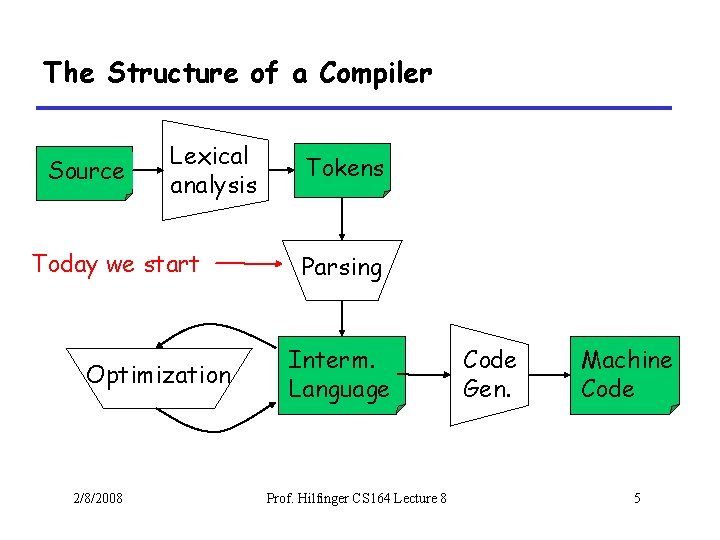 The Structure of a Compiler

Source

Lexical analysis

Tokens

Today we start

Parsing

Optimization

Interm. Language

Code Gen.

Machine Code

2/8/2008

Prof. Hilfinger CS164 Lecture 8

5